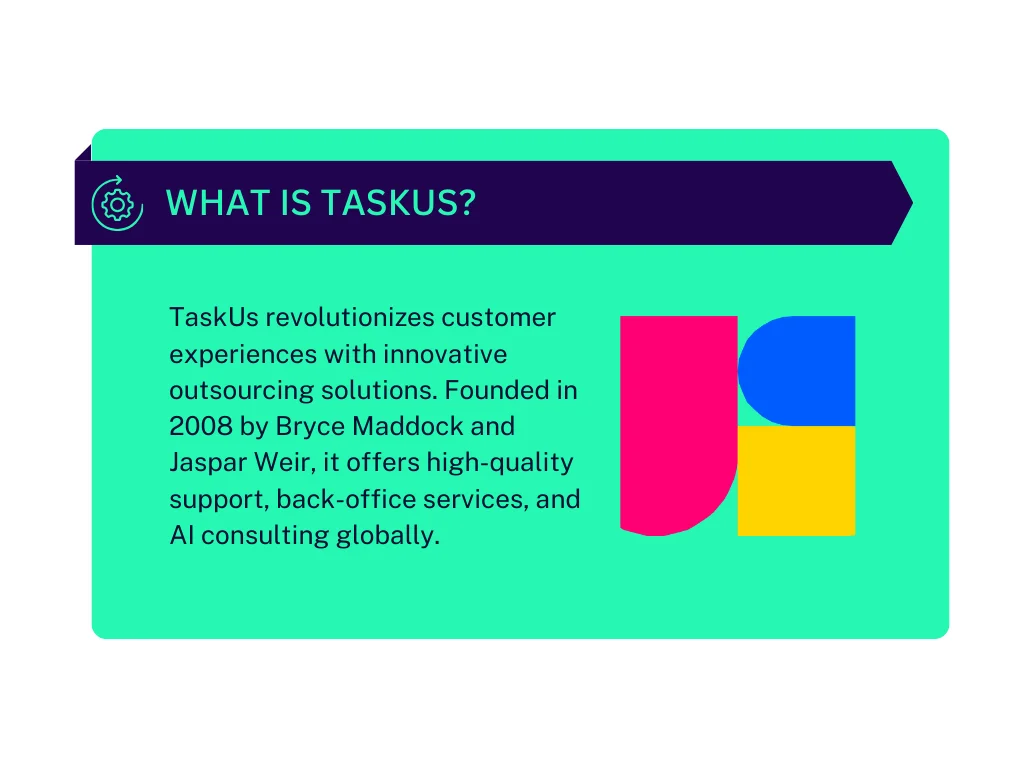 WHAT IS TASKUS?

TaskUs revolutionizes customer experiences with innovative outsourcing solutions. Founded in 2008 by Bryce Maddock and Jaspar Weir, it offers high-quality support, back-office services, and AI consulting globally.